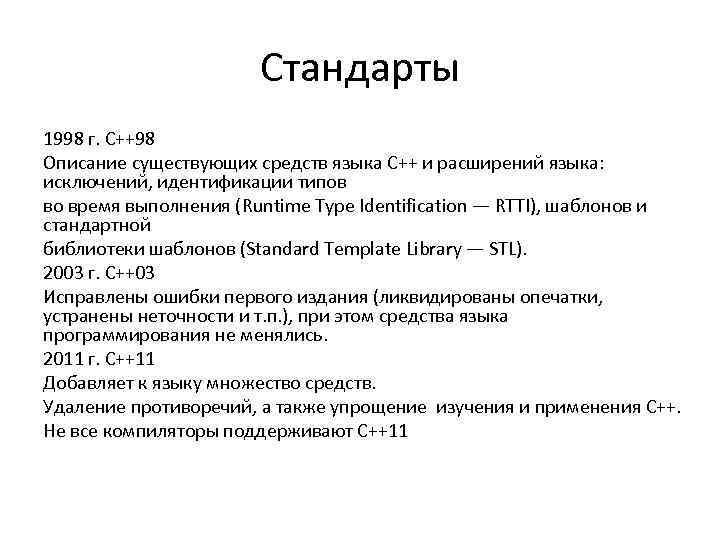 Стандарты

1998 г. С++98

Описание существующих средств языка С++ и расширений языка: исключений, идентификации типов

во время выполнения (Runtime Type Identification — RTTI), шаблонов и стандартной

библиотеки шаблонов (Standard Template Library — STL).

2003 г. С++03

Исправлены ошибки первого издания (ликвидированы опечатки, устранены неточности и т.п.), при этом средства языка программирования не менялись.

2011 г. С++11

Добавляет к языку множество средств.

Удаление противоречий, а также упрощение изучения и применения С++.

Не все компиляторы поддерживают С++11